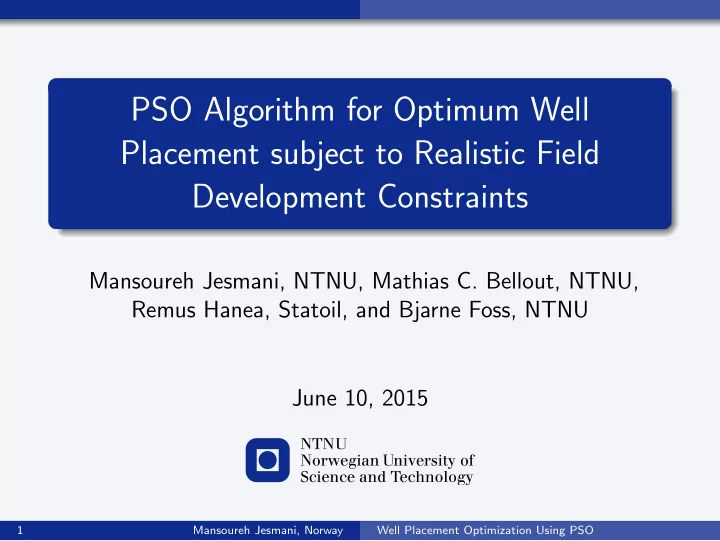 PSO Algorithm for Optimum Well Placement subject to Realistic Field Development Constraints

Mansoureh Jesmani, NTNU, Mathias C. Bellout, NTNU, Remus Hanea, Statoil, and Bjarne Foss, NTNU

June 10, 2015

NTNU
Norwegian University of Science and Technology

1 Mansoureh Jesmani, Norway Well Placement Optimization Using PSO